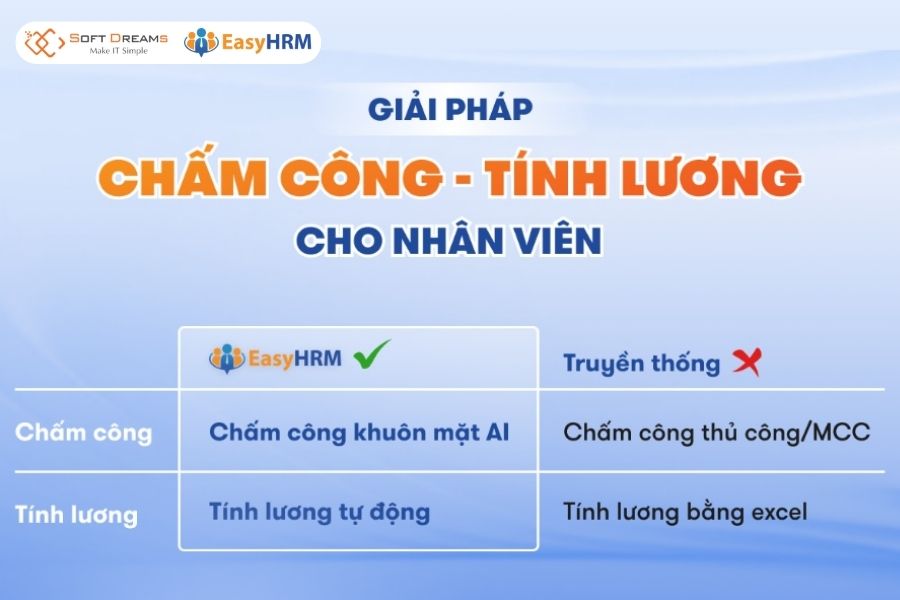 SOFT DREAMS
Make IT Simple
EasyHRM

GIẢI PHÁP
CHẤM CÔNG - TÍNH LƯƠNG
CHO NHÂN VIÊN

| | EasyHRM | Truyền thống |
|---|---|---|
| Chấm công | Chấm công khuôn mặt AI | Chấm công thủ công/MCC |
| Tính lương | Tính lương tự động | Tính lương bằng excel |